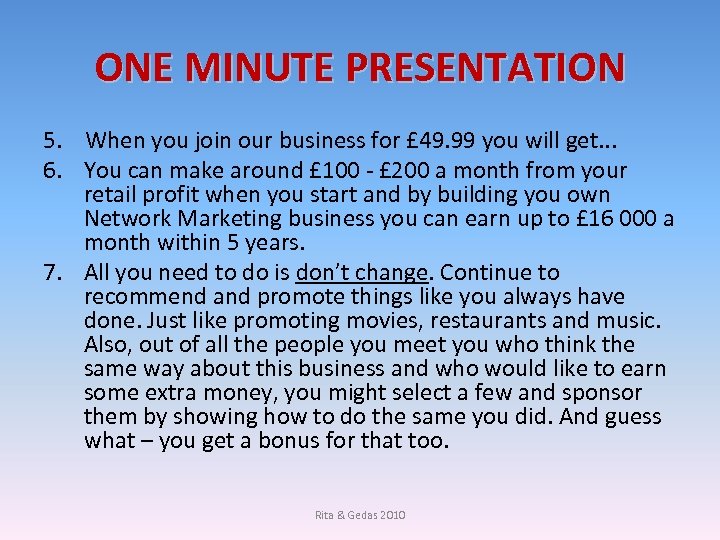 ONE MINUTE PRESENTATION

5. When you join our business for £49.99 you will get...

6. You can make around £100 - £200 a month from your retail profit when you start and by building you own Network Marketing business you can earn up to £16 000 a month within 5 years.

7. All you need to do is don't change. Continue to recommend and promote things like you always have done. Just like promoting movies, restaurants and music. Also, out of all the people you meet you who think the same way about this business and who would like to earn some extra money, you might select a few and sponsor them by showing how to do the same you did. And guess what – you get a bonus for that too.

Rita & Gedas 2010